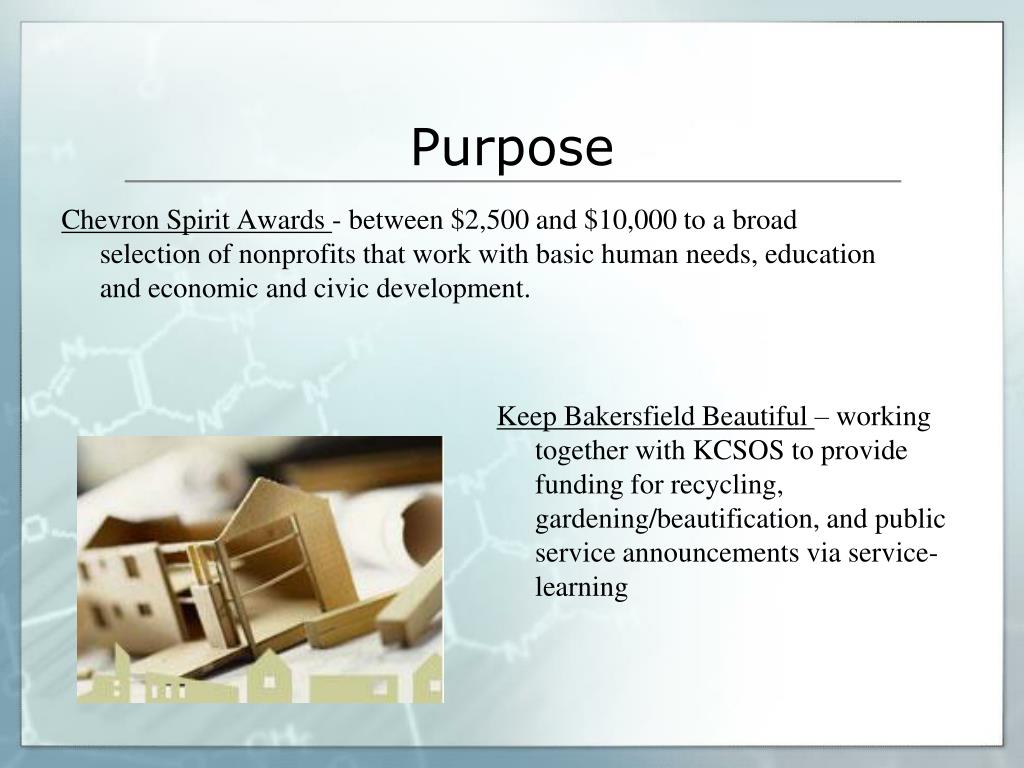 Purpose

Chevron Spirit Awards - between \$2,500 and \$10,000 to a broad selection of nonprofits that work with basic human needs, education and economic and civic development.

Keep Bakersfield Beautiful – working together with KCSOS to provide funding for recycling, gardening/beautification, and public service announcements via service-learning